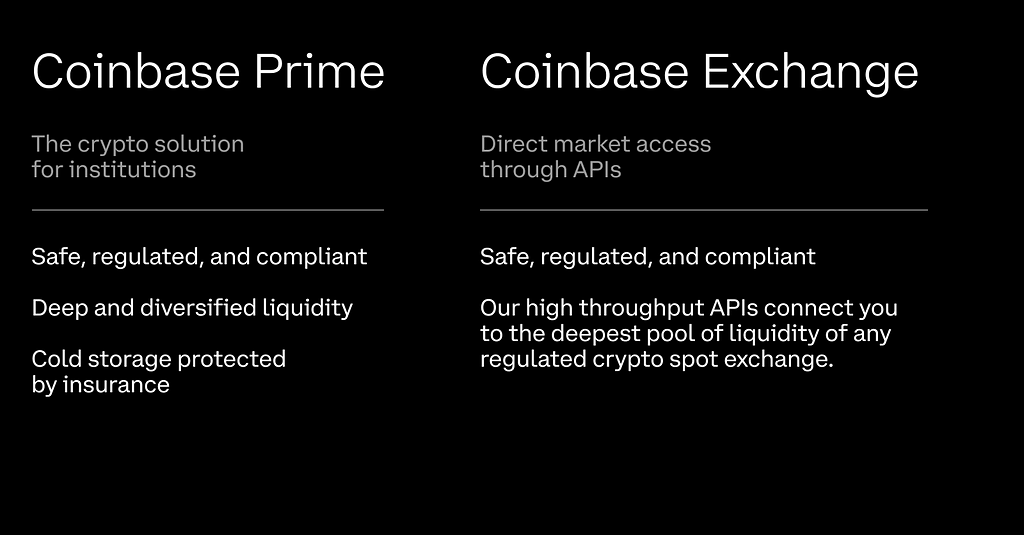 Coinbase Prime

The crypto solution for institutions

Safe, regulated, and compliant

Deep and diversified liquidity

Cold storage protected by insurance

Coinbase Exchange

Direct market access through APIs

Safe, regulated, and compliant

Our high throughput APIs connect you to the deepest pool of liquidity of any regulated crypto spot exchange.